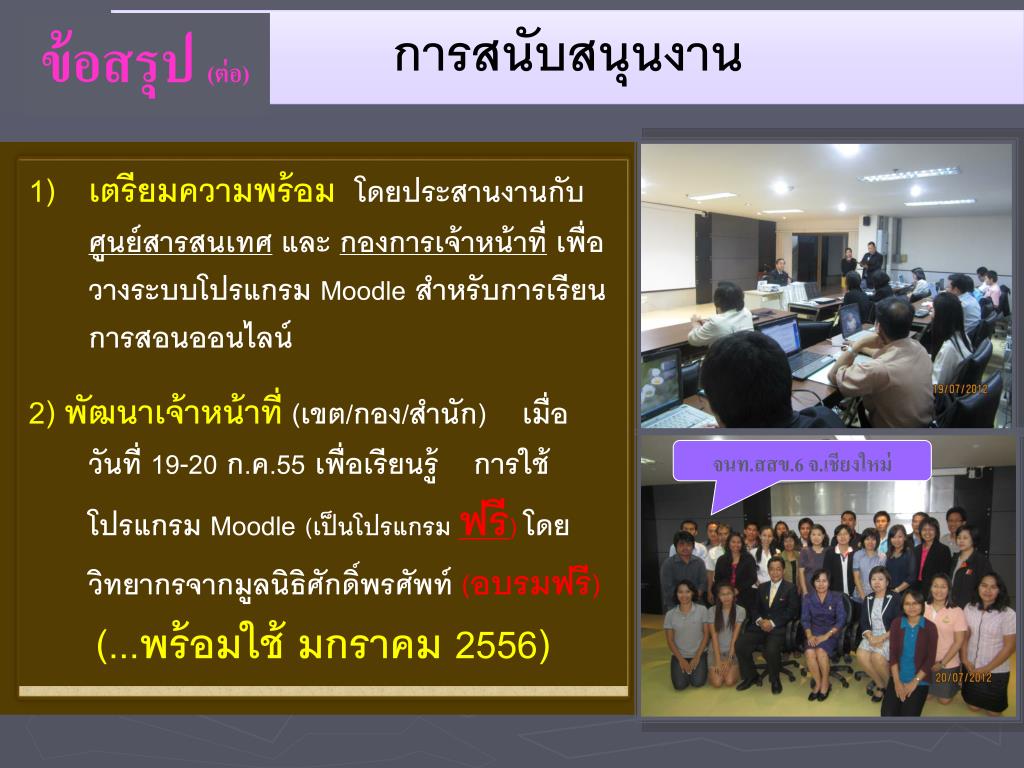 ข้อสรุป (ต่อ)

การสนับสนุนงาน

1) เตรียมความพร้อม โดยประสานงานกับ ศูนย์สารสนเทศ และ กองการเจ้าหน้าที่ เพื่อวางระบบโปรแกรม Moodle สำหรับการเรียนการสอนออนไลน์

2) พัฒนาเจ้าหน้าที่ (เขต/กอง/สำนัก) เมื่อวันที่ 19-20 ก.ค.55 เพื่อเรียนรู้ การใช้โปรแกรม Moodle (เป็นโปรแกรม ฟรี) โดยวิทยากรจากมูลนิธิศักดิ์พรศัพท์ (อบรมฟรี)

(...พร้อมใช้ มกราคม 2556)

19/07/2012

จนท.สสข.6 จ.เชียงใหม่

20/07/2012